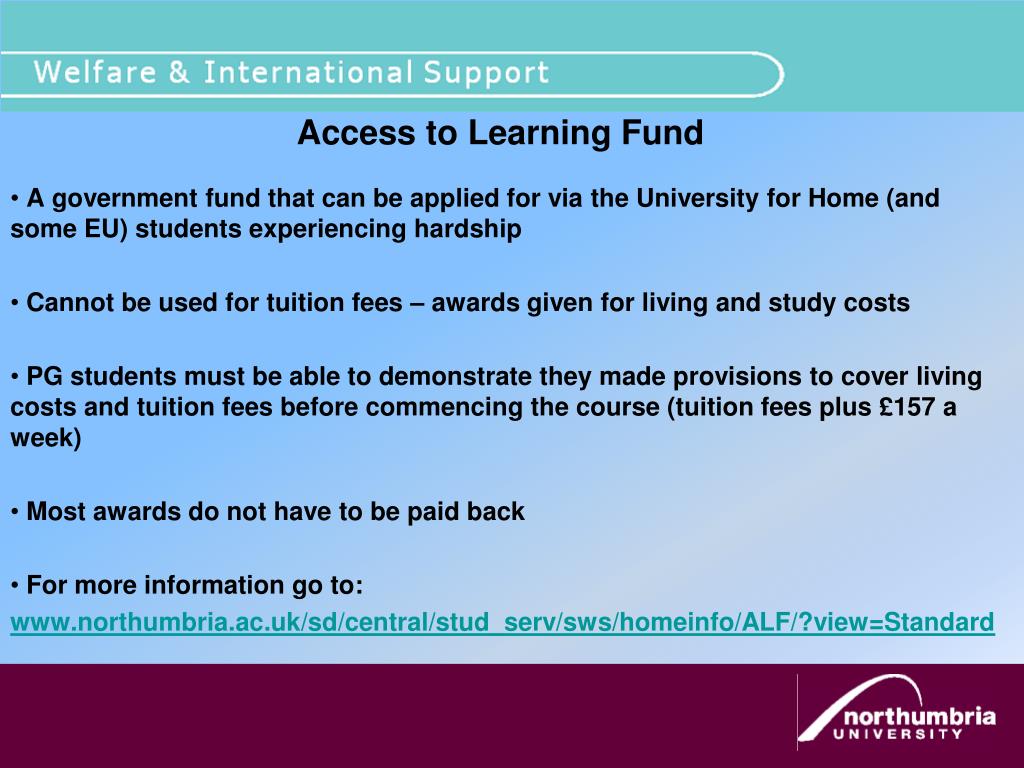 Welfare & International Support

Access to Learning Fund

• A government fund that can be applied for via the University for Home (and some EU) students experiencing hardship

• Cannot be used for tuition fees – awards given for living and study costs

• PG students must be able to demonstrate they made provisions to cover living costs and tuition fees before commencing the course (tuition fees plus £157 a week)

• Most awards do not have to be paid back

• For more information go to:
www.northumbria.ac.uk/sd/central/stud_serv/sws/homeinfo/ALF/?view=Standard

northumbria
UNIVERSITY